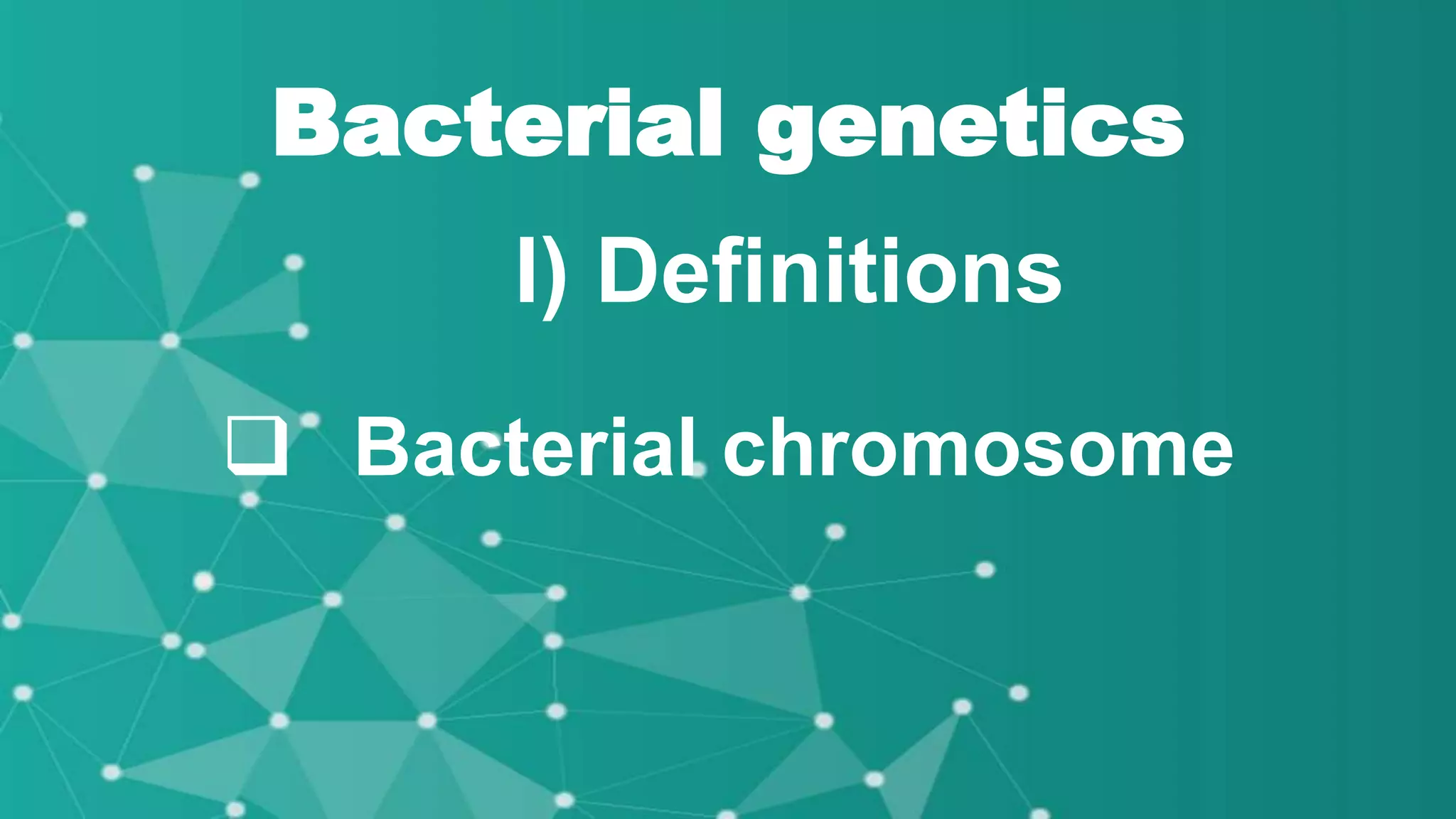 Bacterial genetics

I) Definitions

❑ Bacterial chromosome